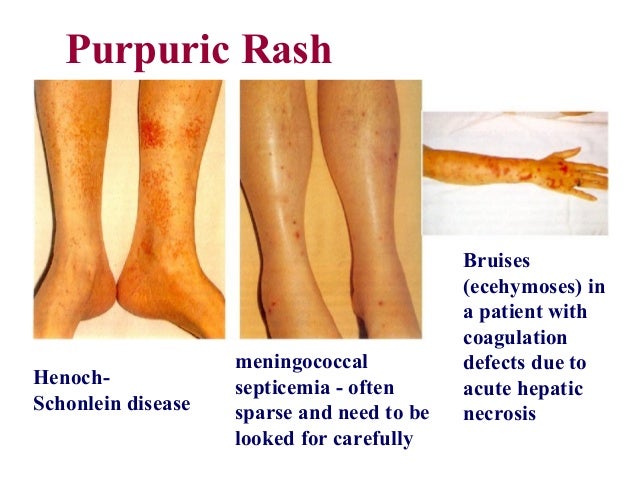 Purpuric Rash

Henoch-Schonlein disease

meningococcal septicemia - often sparse and need to be looked for carefully

Bruises (ecehymoses) in a patient with coagulation defects due to acute hepatic necrosis